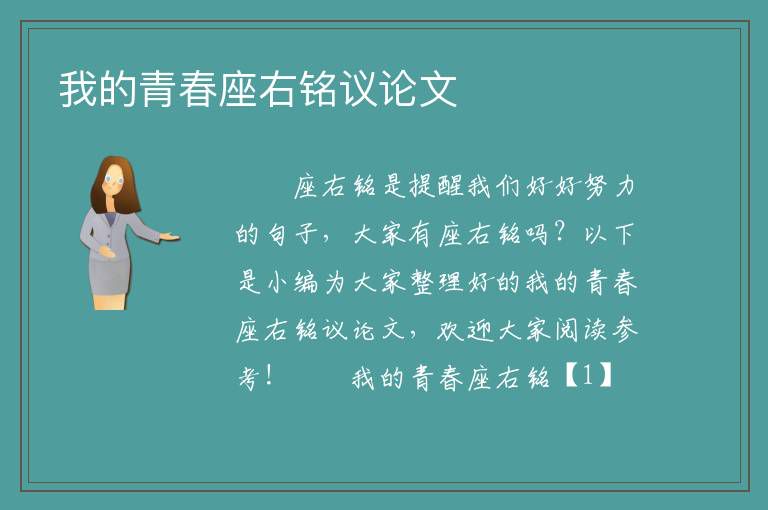 我的青春座右铭议论文

座右铭是提醒我们好好努力的句子，大家有座右铭吗？以下是小编为大家整理好的我的青春座右铭议论文，欢迎大家阅读参考！　　我的青春座右铭【1】